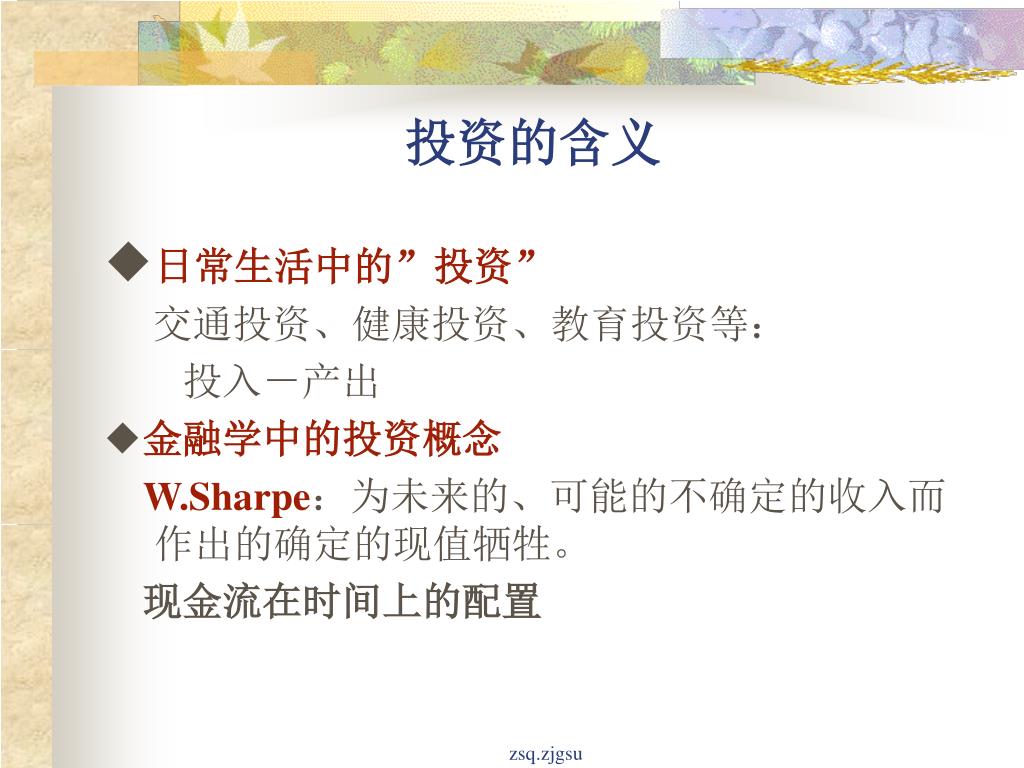 投资的含义

◆日常生活中的”投资”

交通投资、健康投资、教育投资等：

投入－产出

◆金融学中的投资概念

W.Sharpe：为未来的、可能的不确定的收入而作出的确定的现值牺牲。

现金流在时间上的配置

zsq.zjgsu